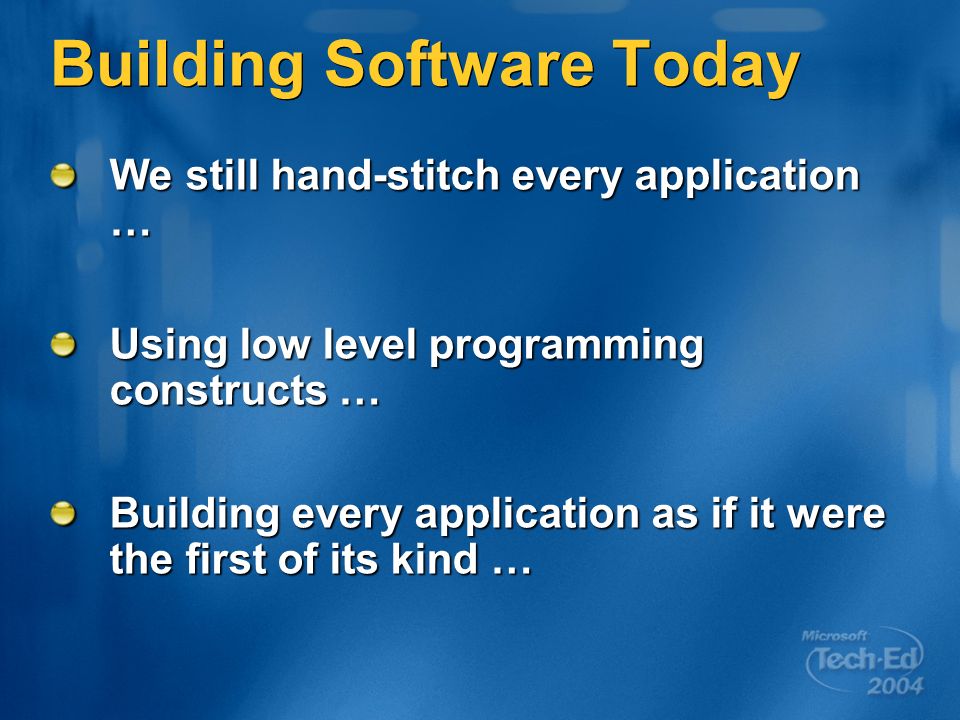 Building Software Today

We still hand-stitch every application …

Using low level programming constructs …

Building every application as if it were the first of its kind …

Microsoft Tech·Ed 2004